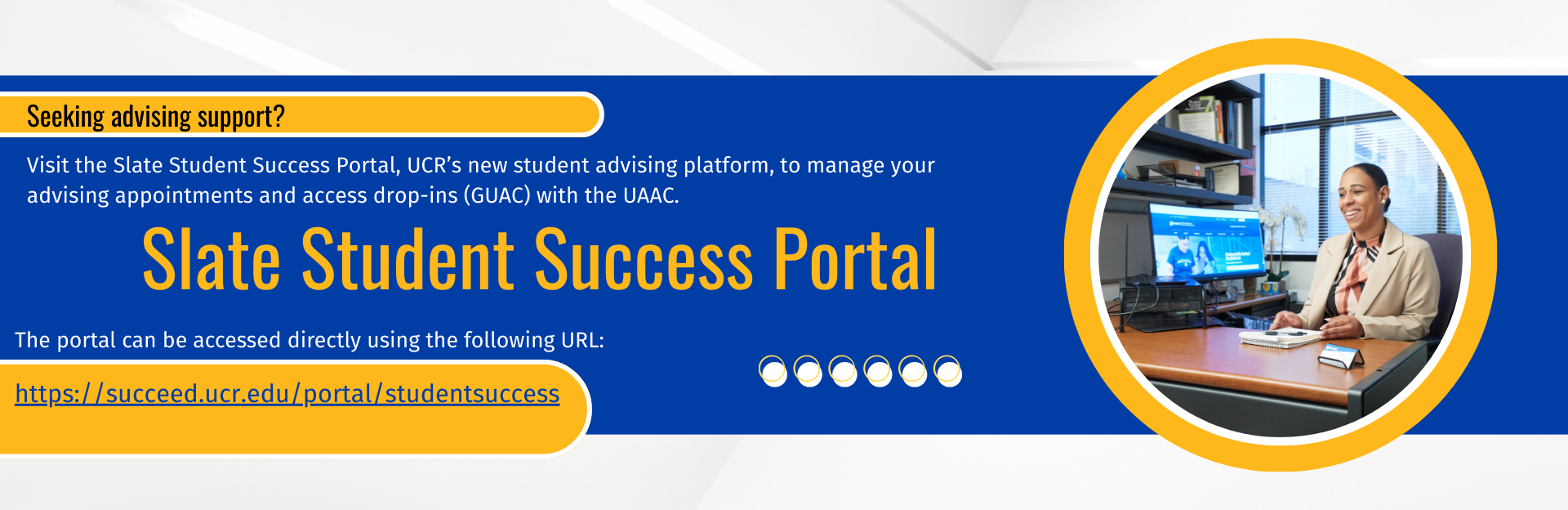 Seeking advising support?

Visit the Slate Student Success Portal, UCR's new student advising platform, to manage your advising appointments and access drop-ins (GUAC) with the UAAC.

Slate Student Success Portal

The portal can be accessed directly using the following URL:

https://succeed.ucr.edu/portal/studentsuccess